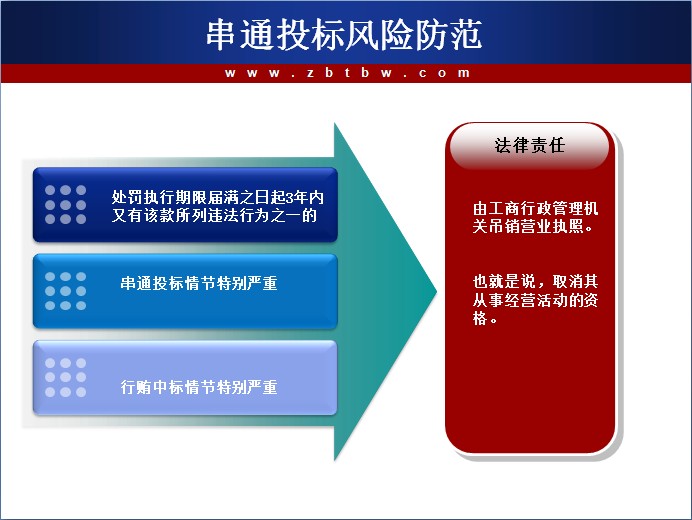 串通投标风险防范

www.zbtbw.com

处罚执行期限届满之日起3年内又有该款所列违法行为之一的

串通投标情节特别严重

行贿中标情节特别严重

法律责任

由工商行政管理机关吊销营业执照。

也就是说，取消其从事经营活动的资格。